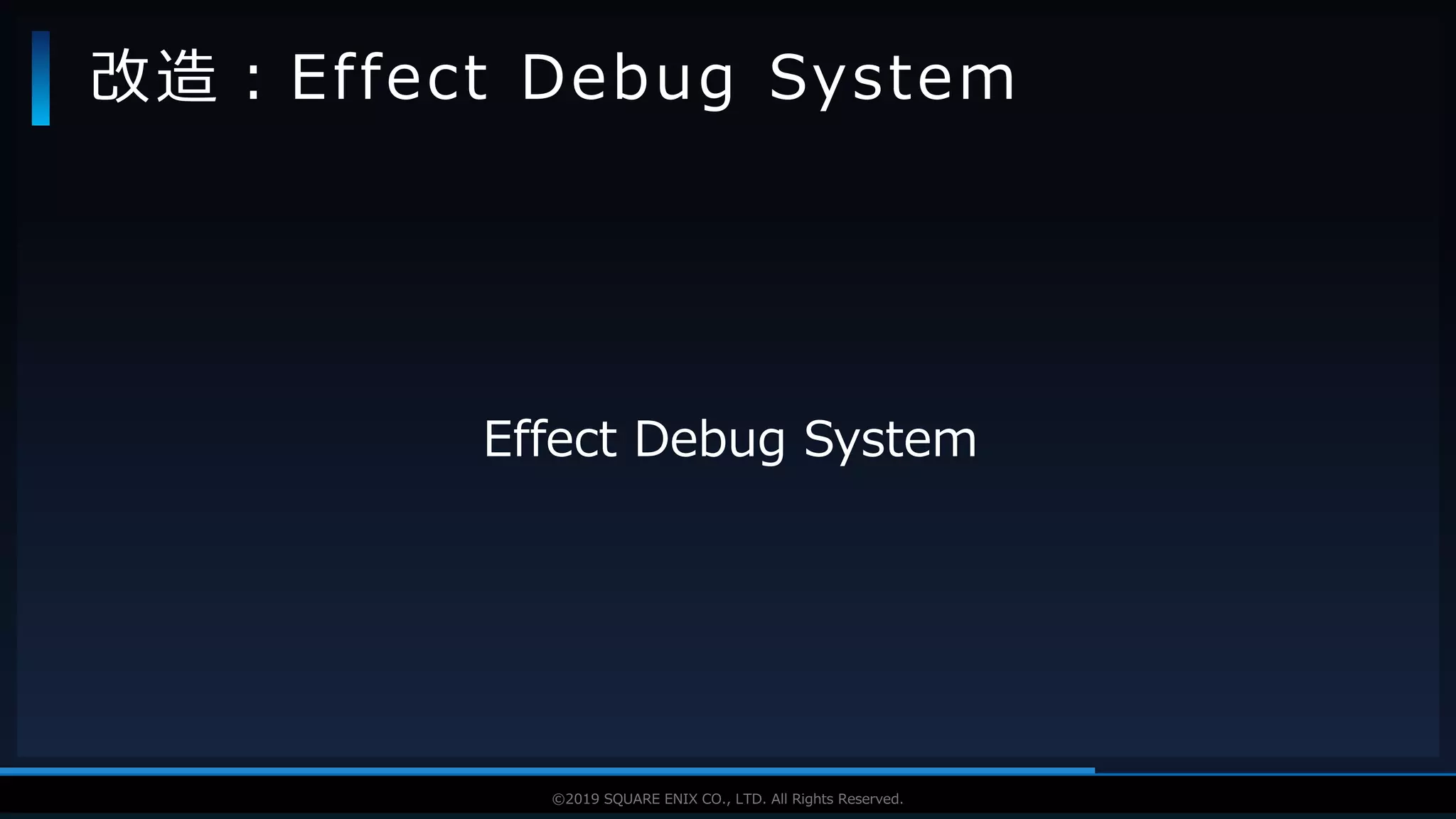 改造：Effect Debug System

Effect Debug System

©2019 SQUARE ENIX CO., LTD. All Rights Reserved.